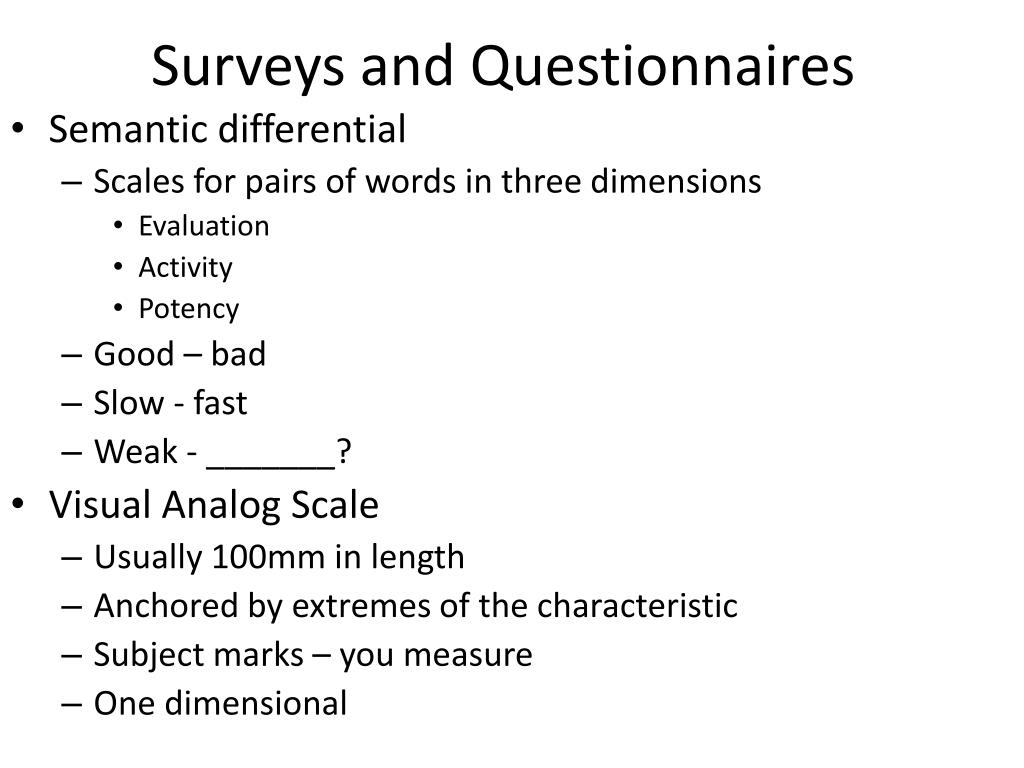 Surveys and Questionnaires

• Semantic differential
– Scales for pairs of words in three dimensions
• Evaluation
• Activity
• Potency
– Good – bad
– Slow - fast
– Weak - _______?

• Visual Analog Scale
– Usually 100mm in length
– Anchored by extremes of the characteristic
– Subject marks – you measure
– One dimensional